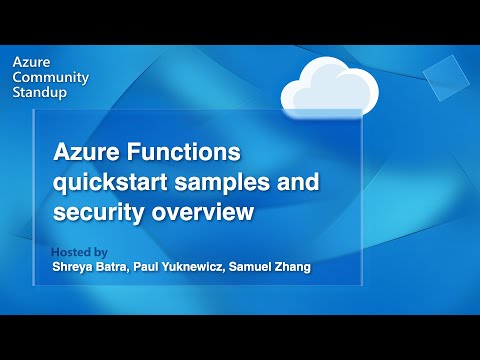 Azure Community Standup

Azure Functions quickstart samples and security overview

Hosted by
Shreya Batra, Paul Yuknewicz, Samuel Zhang